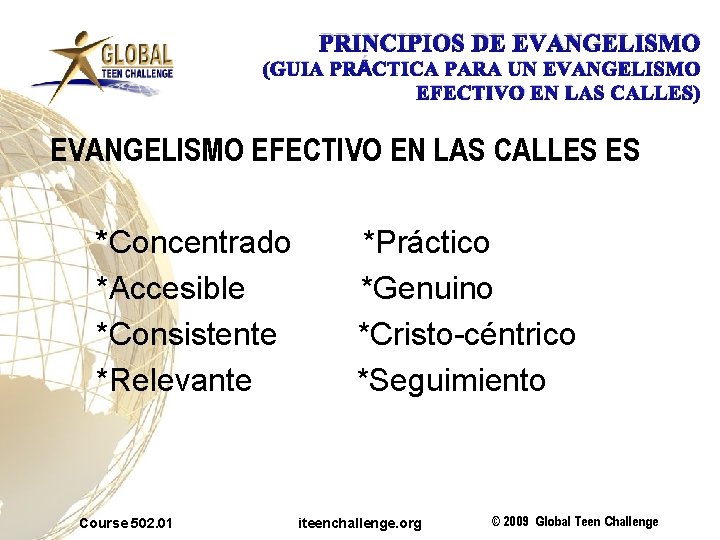 GLOBAL
TEEN CHALLENGE

PRINCIPIOS DE EVANGELISMO
(GUIA PRÁCTICA PARA UN EVANGELISMO EFECTIVO EN LAS CALLES)

EVANGELISMO EFECTIVO EN LAS CALLES ES

*Concentrado
*Accesible
*Consistente
*Relevante

*Práctico
*Genuino
*Cristo-céntrico
*Seguimiento

Course 502.01
iteenchallenge.org
© 2009 Global Teen Challenge